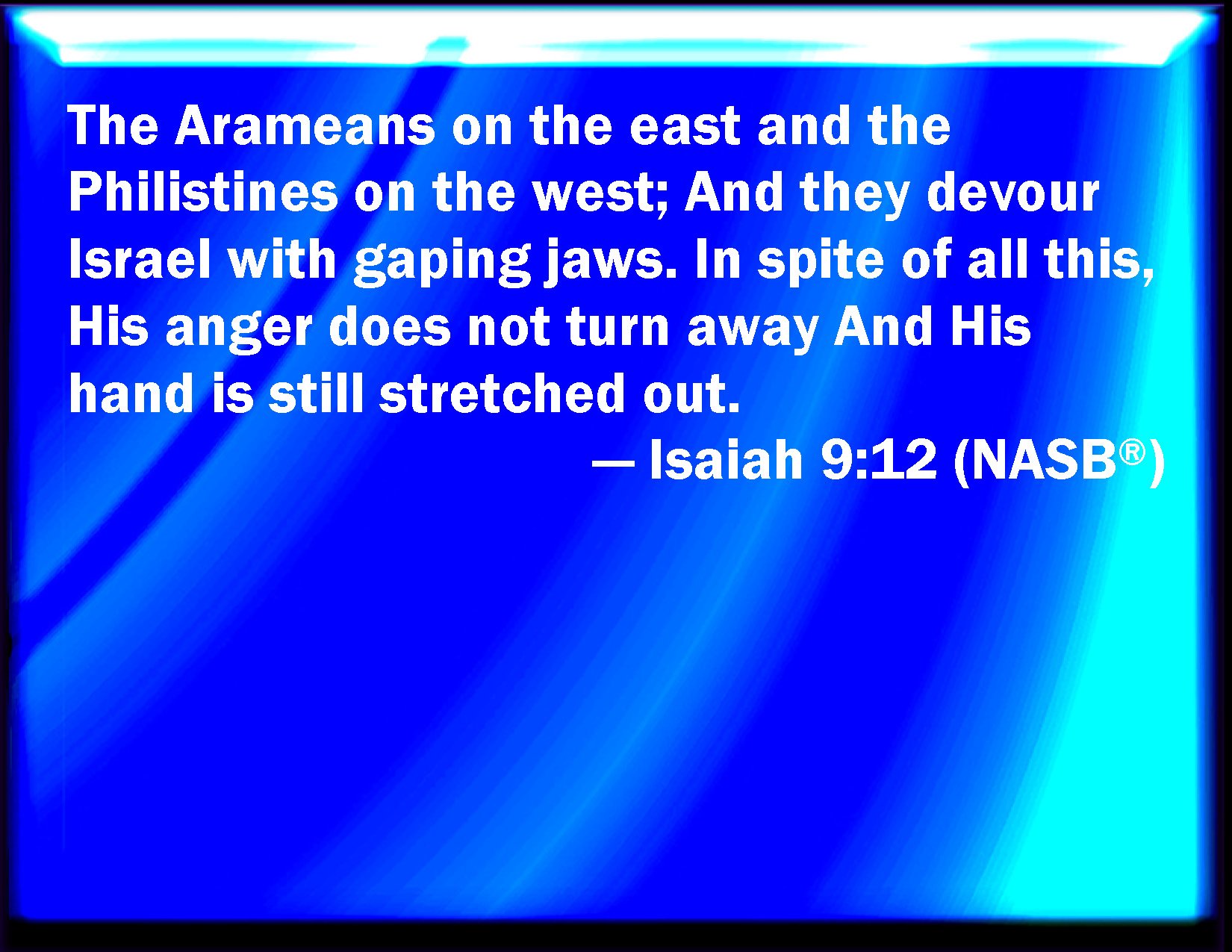 The Arameans on the east and the Philistines on the west; And they devour Israel with gaping jaws. In spite of all this, His anger does not turn away And His hand is still stretched out.

— Isaiah 9:12 (NASB®)